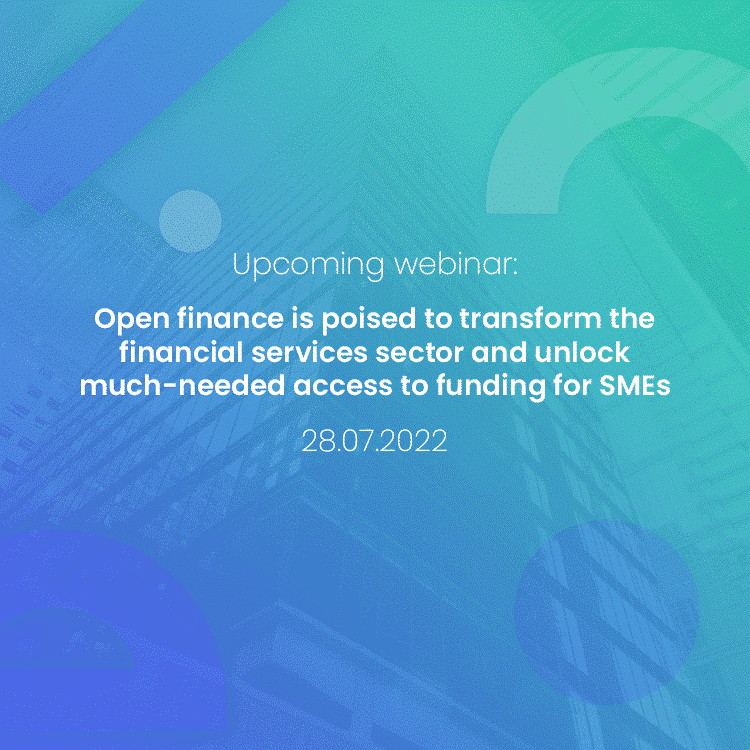 Upcoming webinar:

Open finance is poised to transform the financial services sector and unlock much-needed access to funding for SMEs

28.07.2022